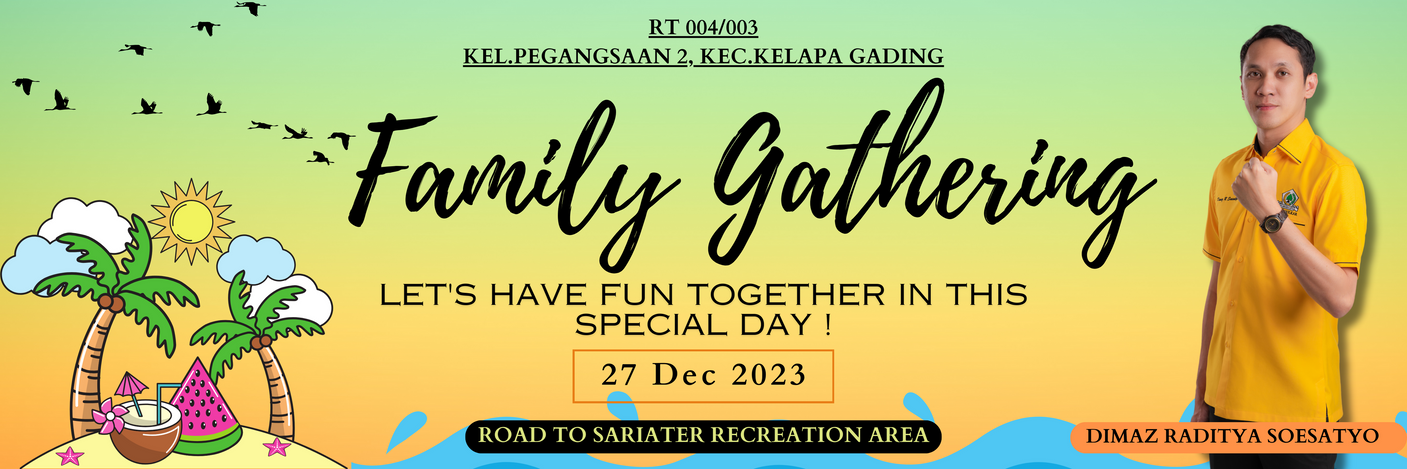 RT 004/003
KEL.PEGANGSAAN 2, KEC.KELAPA GADING

Family Gathering

LET'S HAVE FUN TOGETHER IN THIS SPECIAL DAY !

27 Dec 2023

ROAD TO SARIATER RECREATION AREA

DIMAZ RADITYA SOESATYO